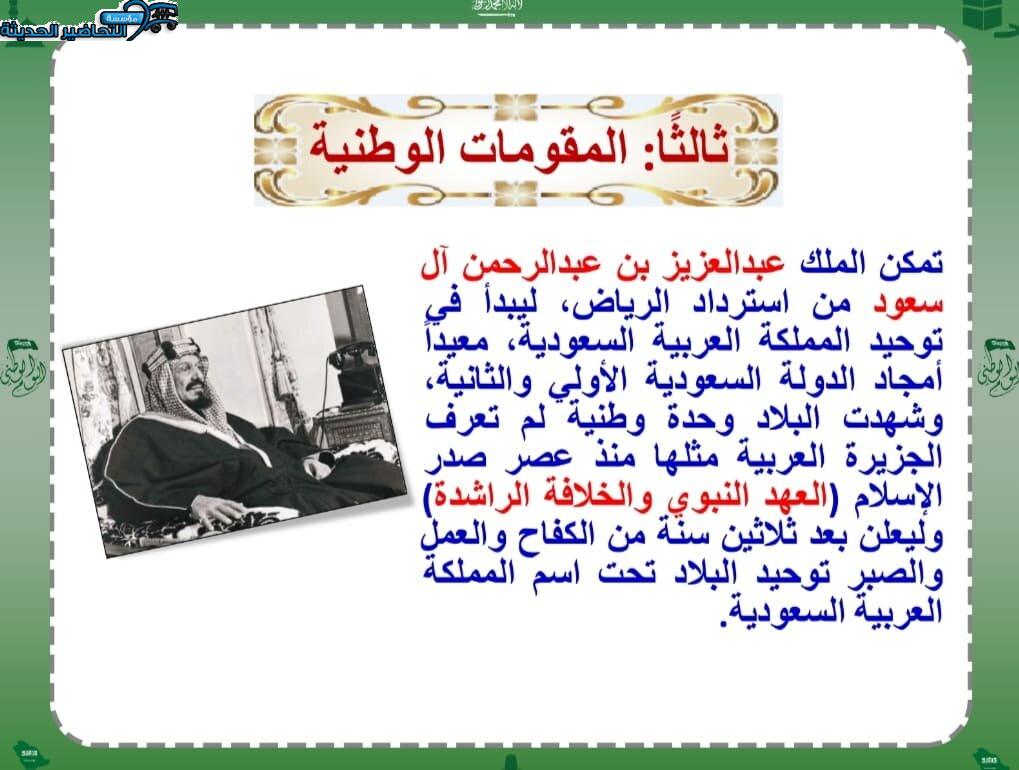 مؤسسة التحاضير الحديثة

ثالثًا: المقومات الوطنية

تمكن الملك عبدالعزيز بن عبدالرحمن آل سعود من استرداد الرياض، ليبدأ في توحيد المملكة العربية السعودية، معيداً أمجاد الدولة السعودية الأولي والثانية، وشهدت البلاد وحدة وطنية لم تعرف الجزيرة العربية مثلها منذ عصر صدر الإسلام (العهد النبوي والخلافة الراشدة) وليعلن بعد ثلاثين سنة من الكفاح والعمل والصبر توحيد البلاد تحت اسم المملكة العربية السعودية.